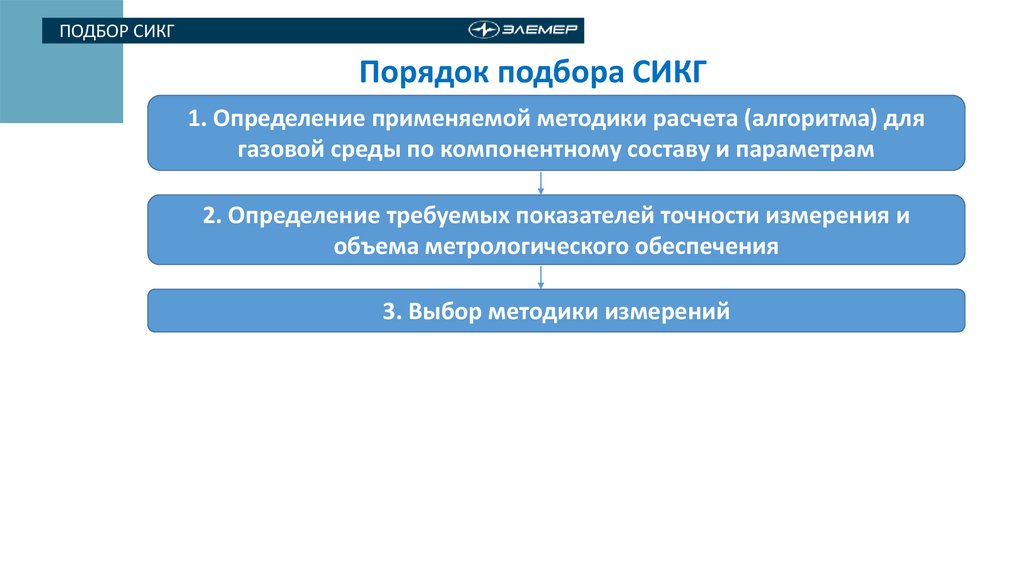 ПОДБОР СИКГ

ЭЛЕМЕР

Порядок подбора СИКГ

1. Определение применяемой методики расчета (алгоритма) для газовой среды по компонентному составу и параметрам

2. Определение требуемых показателей точности измерения и объема метрологического обеспечения

3. Выбор методики измерений